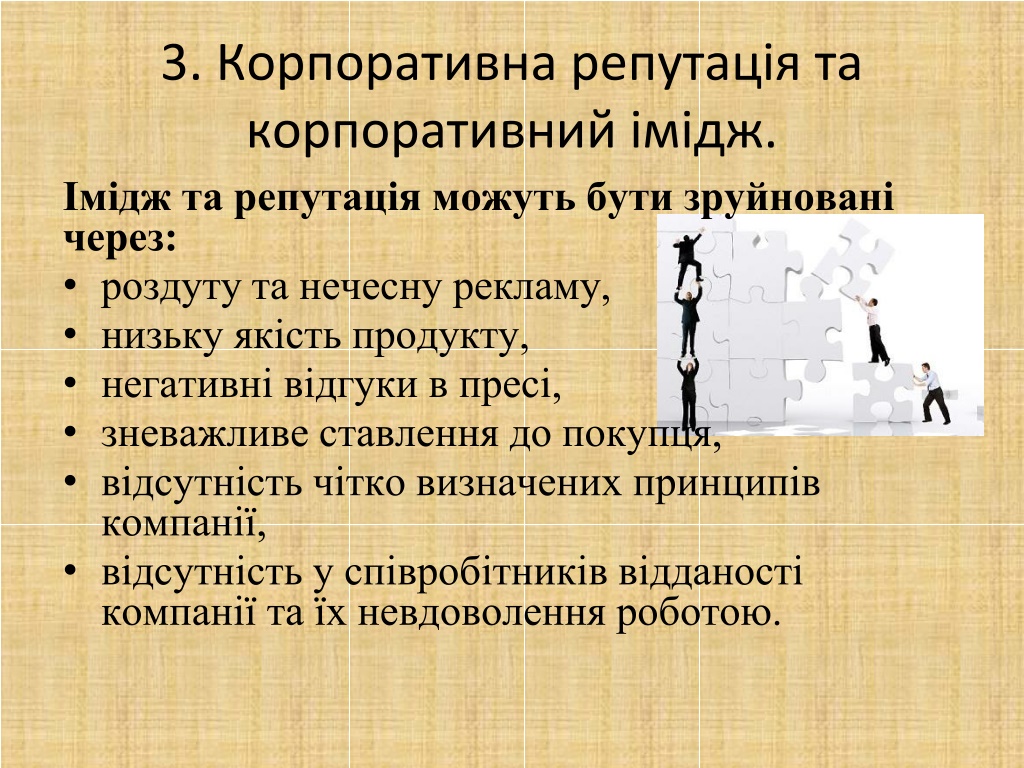 3. Корпоративна репутація та корпоративний імідж.

Імідж та репутація можуть бути зруйновані через:

• роздуту та нечесну рекламу,
• низьку якість продукту,
• негативні відгуки в пресі,
• зневажливе ставлення до покупця,
• відсутність чітко визначених принципів компанії,
• відсутність у співробітників відданості компанії та їх невдоволення роботою.